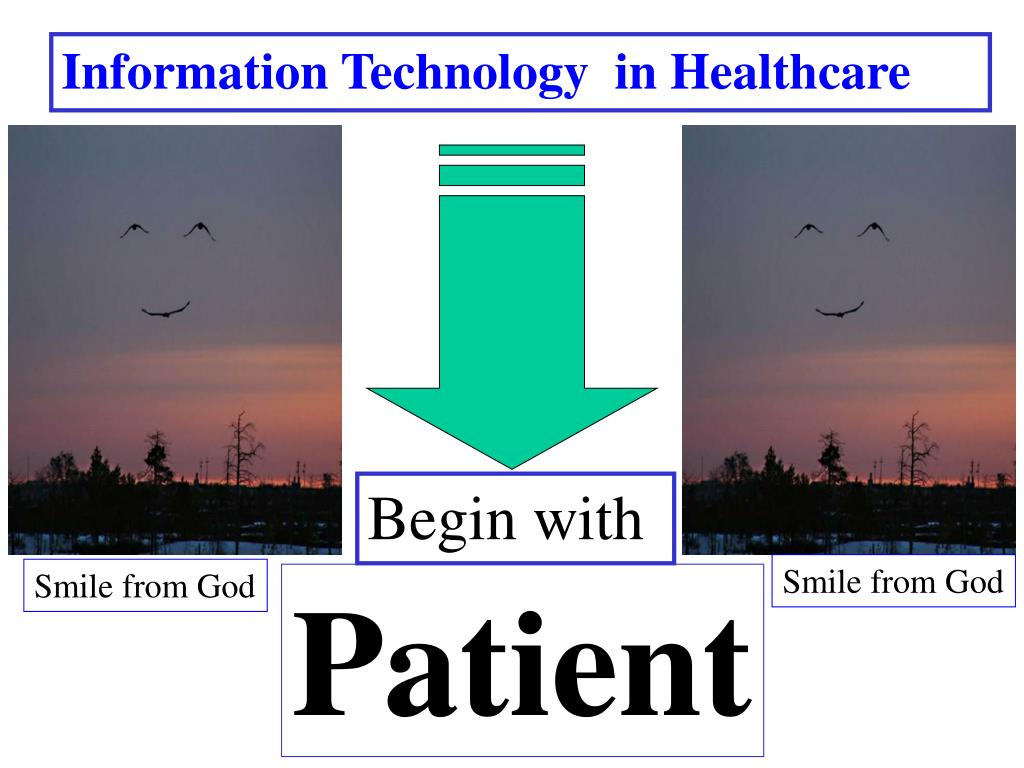 Information Technology in Healthcare

Begin with

Smile from God

Patient

Smile from God